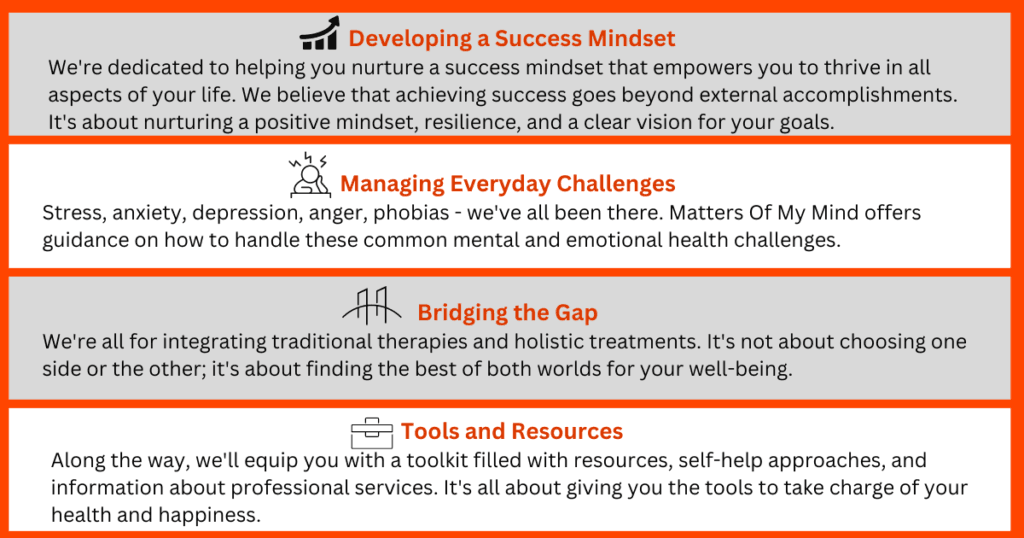 Developing a Success Mindset

We're dedicated to helping you nurture a success mindset that empowers you to thrive in all aspects of your life. We believe that achieving success goes beyond external accomplishments. It's about nurturing a positive mindset, resilience, and a clear vision for your goals.

Managing Everyday Challenges

Stress, anxiety, depression, anger, phobias - we've all been there. Matters Of My Mind offers guidance on how to handle these common mental and emotional health challenges.

Bridging the Gap

We're all for integrating traditional therapies and holistic treatments. It's not about choosing one side or the other; it's about finding the best of both worlds for your well-being.

Tools and Resources

Along the way, we'll equip you with a toolkit filled with resources, self-help approaches, and information about professional services. It's all about giving you the tools to take charge of your health and happiness.